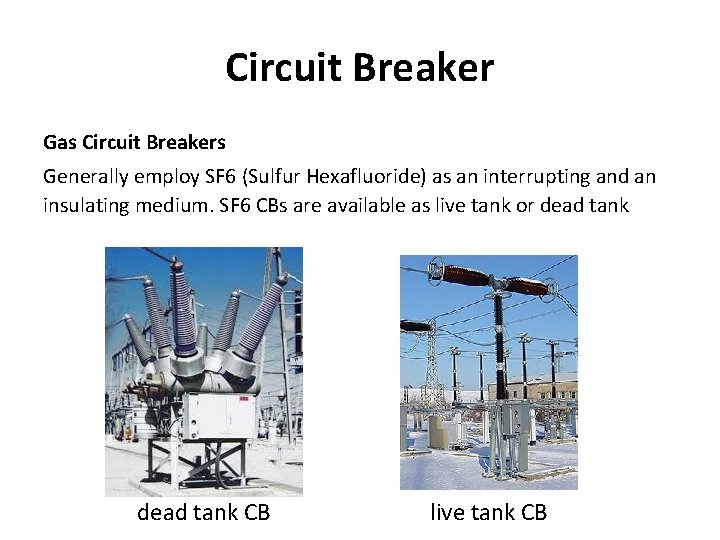 Circuit Breaker

Gas Circuit Breakers

Generally employ SF6 (Sulfur Hexafluoride) as an interrupting and an insulating medium. SF6 CBs are available as live tank or dead tank

dead tank CB

live tank CB